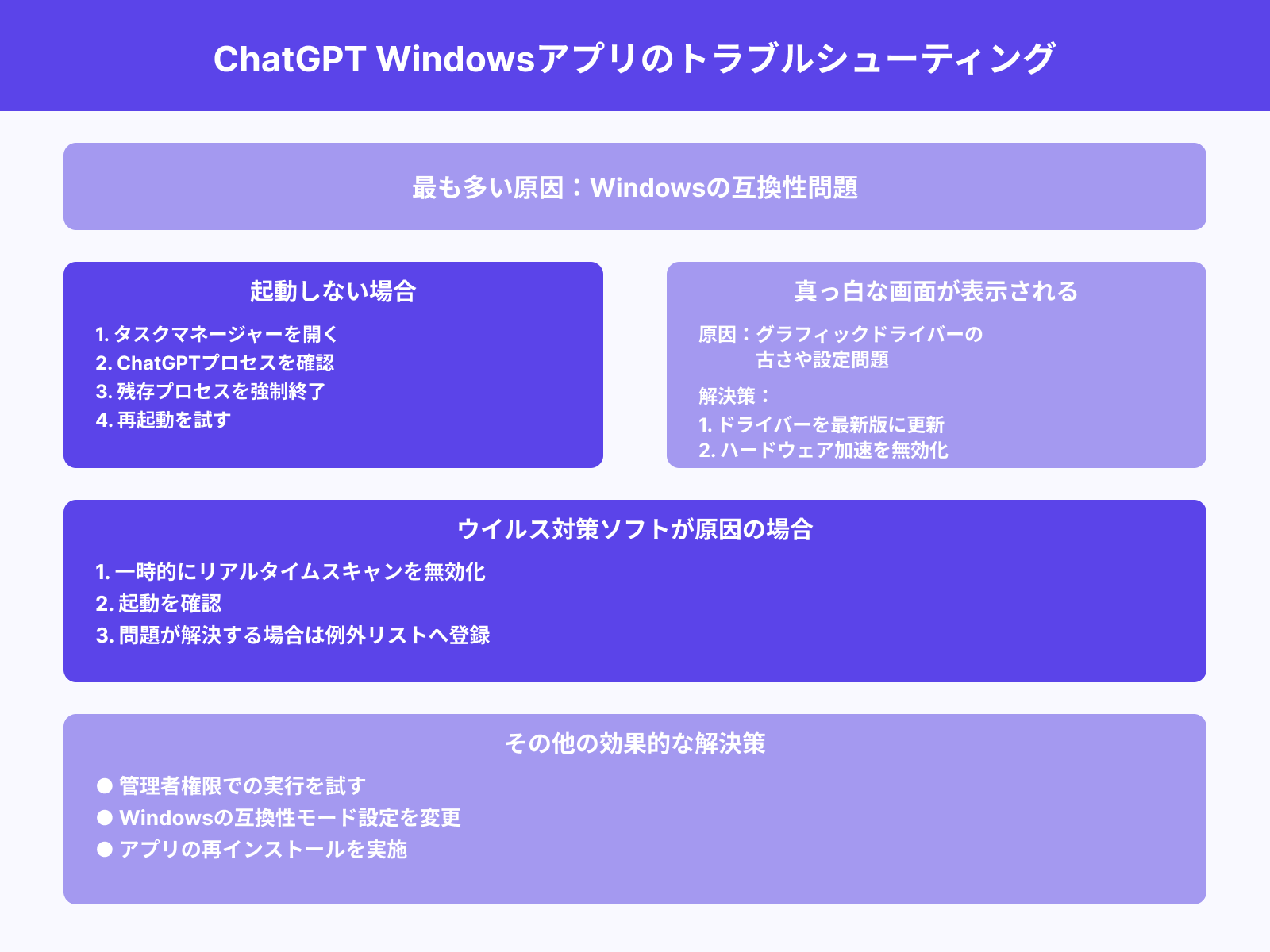 ChatGPT Windowsアプリのトラブルシューティング

最も多い原因：Windowsの互換性問題

起動しない場合

1. タスクマネージャーを開く
2. ChatGPTプロセスを確認
3. 残存プロセスを強制終了
4. 再起動を試す

真っ白な画面が表示される

原因：グラフィックドライバーの古さや設定問題

解決策：
1. ドライバーを最新版に更新
2. ハードウェア加速を無効化

ウイルス対策ソフトが原因の場合

1. 一時的にリアルタイムスキャンを無効化
2. 起動を確認
3. 問題が解決する場合は例外リストへ登録

その他の効果的な解決策

● 管理者権限での実行を試す
● Windowsの互換性モード設定を変更
● アプリの再インストールを実施